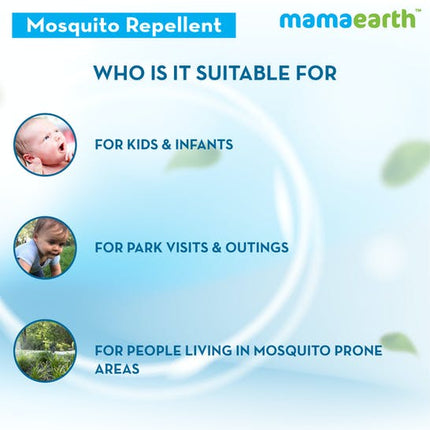 Mosquito Repellent

mamaearth™

WHO IS IT SUITABLE FOR

FOR KIDS & INFANTS

FOR PARK VISITS & OUTINGS

FOR PEOPLE LIVING IN MOSQUITO PRONE AREAS